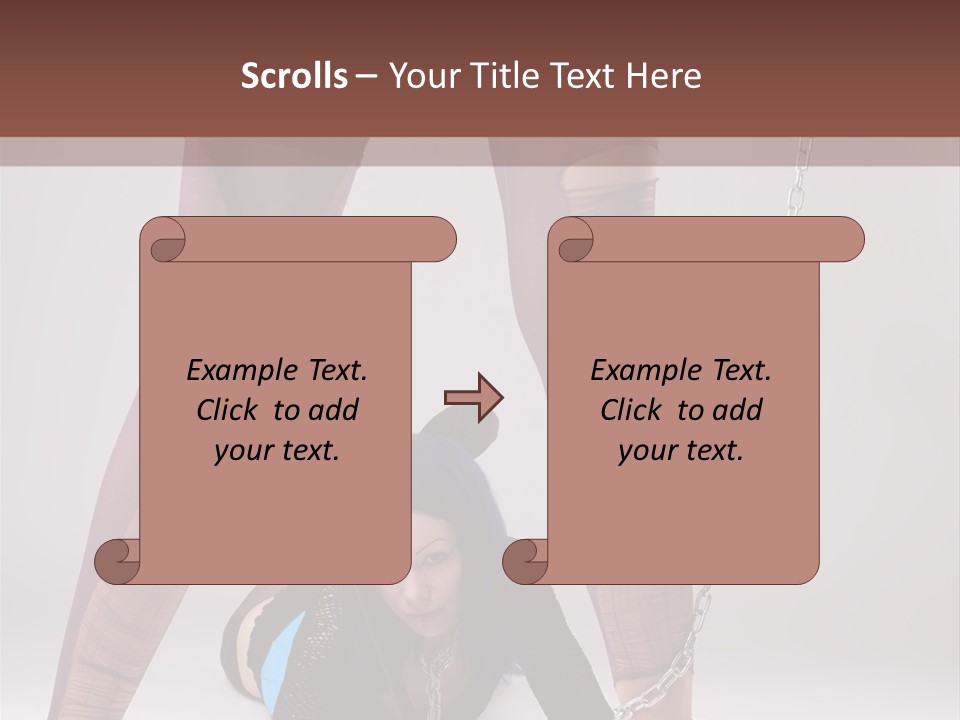 Scrolls – Your Title Text Here

Example Text. Click to add your text.

Example Text. Click to add your text.